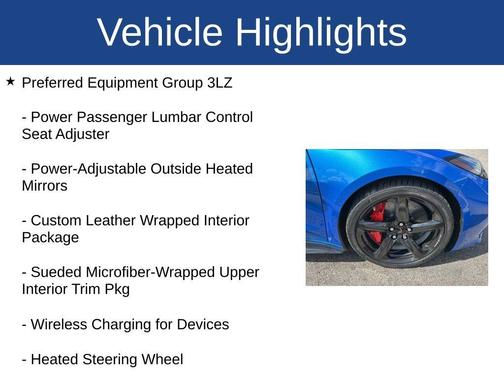 Vehicle Highlights

★ Preferred Equipment Group 3LZ

- Power Passenger Lumbar Control Seat Adjuster

- Power-Adjustable Outside Heated Mirrors

- Custom Leather Wrapped Interior Package

- Sueded Microfiber-Wrapped Upper Interior Trim Pkg

- Wireless Charging for Devices

- Heated Steering Wheel